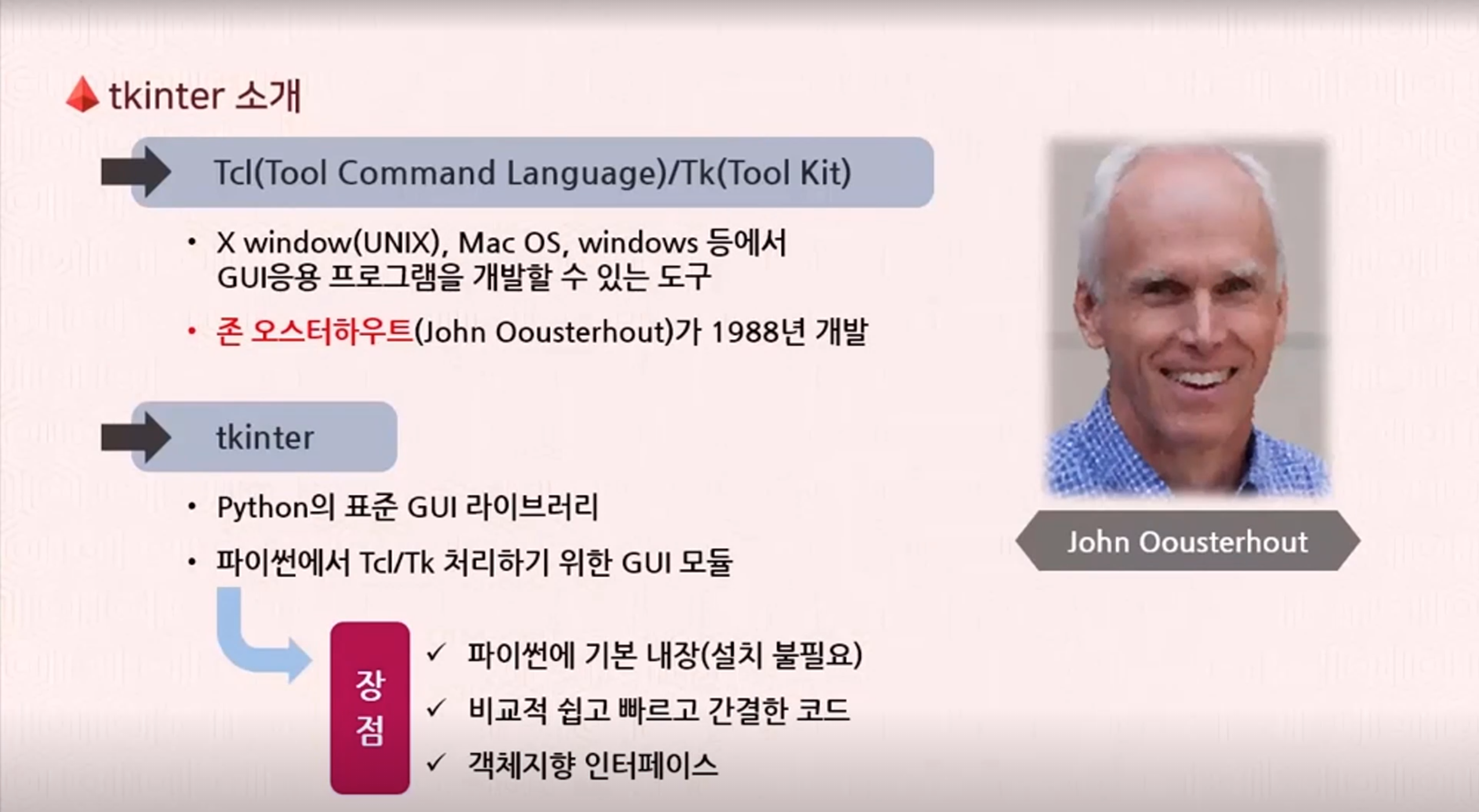 tkinter 소개

Tcl(Tool Command Language)/Tk(Tool Kit)

• X window(UNIX), Mac OS, windows 등에서 GUI응용 프로그램을 개발할 수 있는 도구

• 존 오스터하우트(John Oousterhout)가 1988년 개발

tkinter

• Python의 표준 GUI 라이브러리

• 파이썬에서 Tcl/Tk 처리하기 위한 GUI 모듈

장점

✓ 파이썬에 기본 내장(설치 불필요)

✓ 비교적 쉽고 빠르고 간결한 코드

✓ 객체지향 인터페이스

John Oousterhout